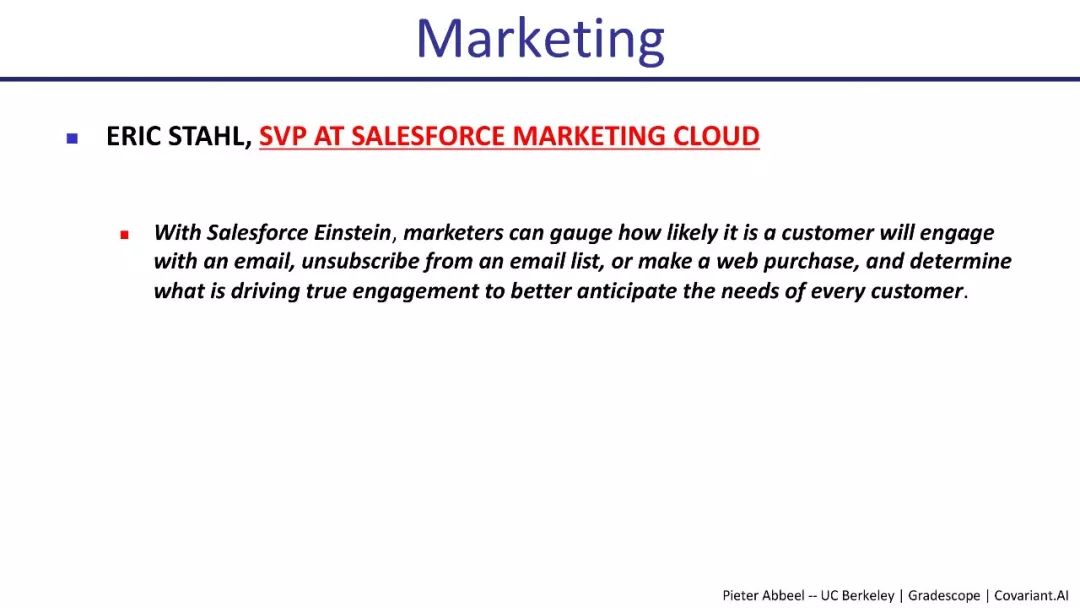 Marketing

ERIC STAHL, SVP AT SALESFORCE MARKETING CLOUD

With Salesforce Einstein, marketers can gauge how likely it is a customer will engage with an email, unsubscribe from an email list, or make a web purchase, and determine what is driving true engagement to better anticipate the needs of every customer.

Pieter Abbeel -- UC Berkeley | Gradescope | Covariant.AI